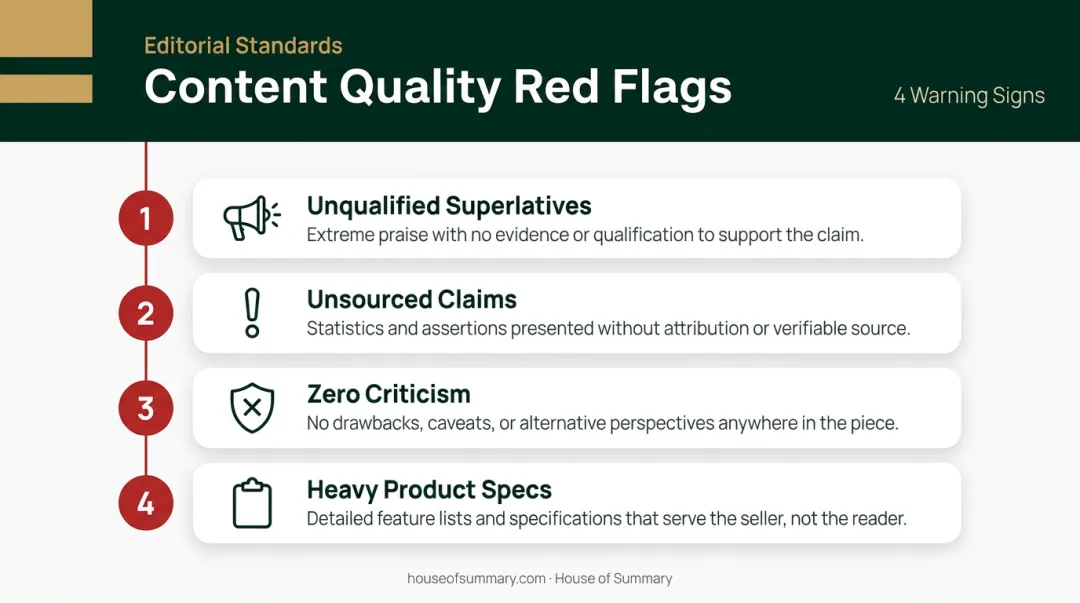 Editorial Standards
Content Quality Red Flags

4 Warning Signs

1
Unqualified Superlatives
Extreme praise with no evidence or qualification to support the claim.

2
Unsourced Claims
Statistics and assertions presented without attribution or verifiable source.

3
Zero Criticism
No drawbacks, caveats, or alternative perspectives anywhere in the piece.

4
Heavy Product Specs
Detailed feature lists and specifications that serve the seller, not the reader.

houseofsummary.com · House of Summary